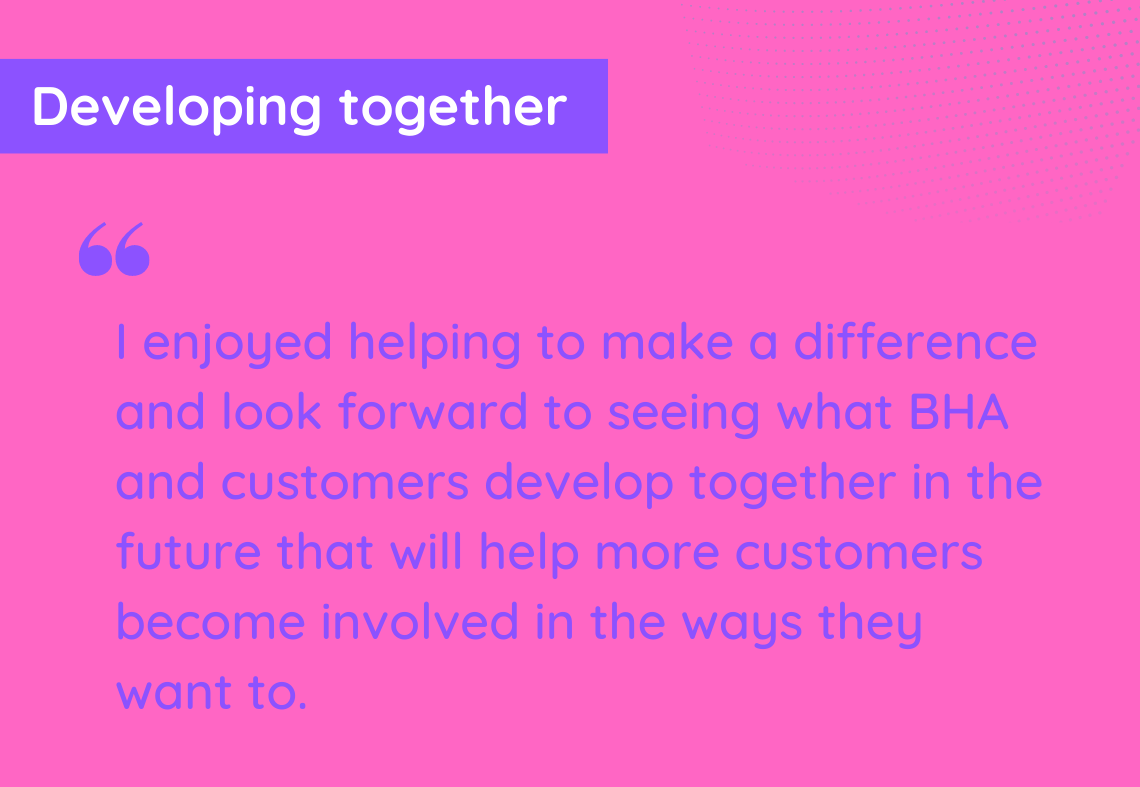 Developing together

“

I enjoyed helping to make a difference and look forward to seeing what BHA and customers develop together in the future that will help more customers become involved in the ways they want to.